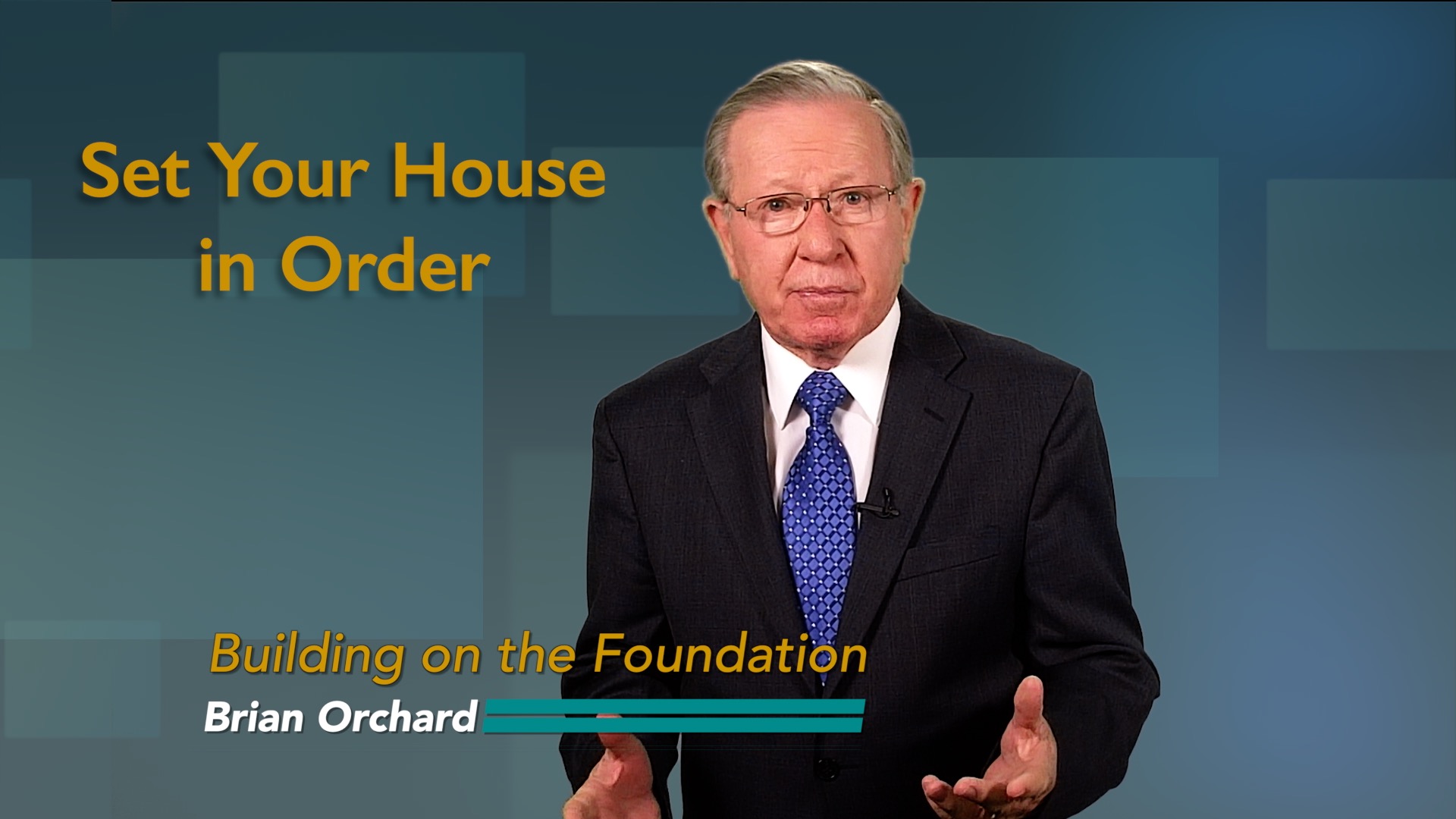 Set Your House in Order

Building on the Foundation
Brian Orchard